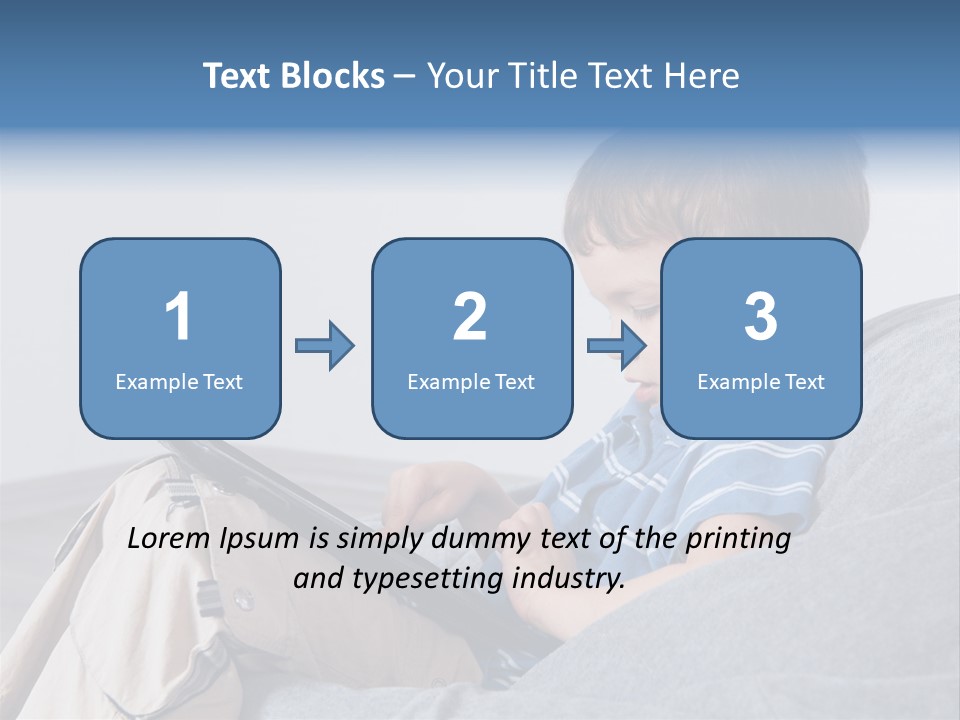 Text Blocks – Your Title Text Here

1
Example Text

2
Example Text

3
Example Text

Lorem Ipsum is simply dummy text of the printing and typesetting industry.